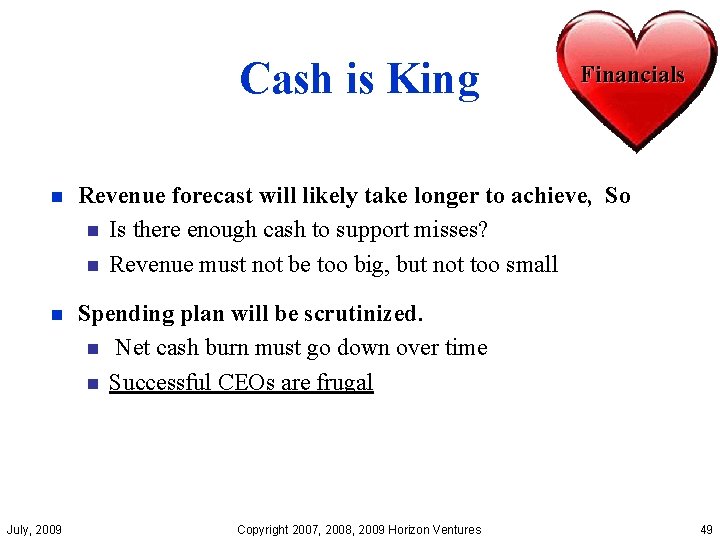 Cash is King

Financials

- Revenue forecast will likely take longer to achieve, So
  - Is there enough cash to support misses?
  - Revenue must not be too big, but not too small
- Spending plan will be scrutinized.
  - Net cash burn must go down over time
  - Successful CEOs are frugal

July, 2009

Copyright 2007, 2008, 2009 Horizon Ventures

49